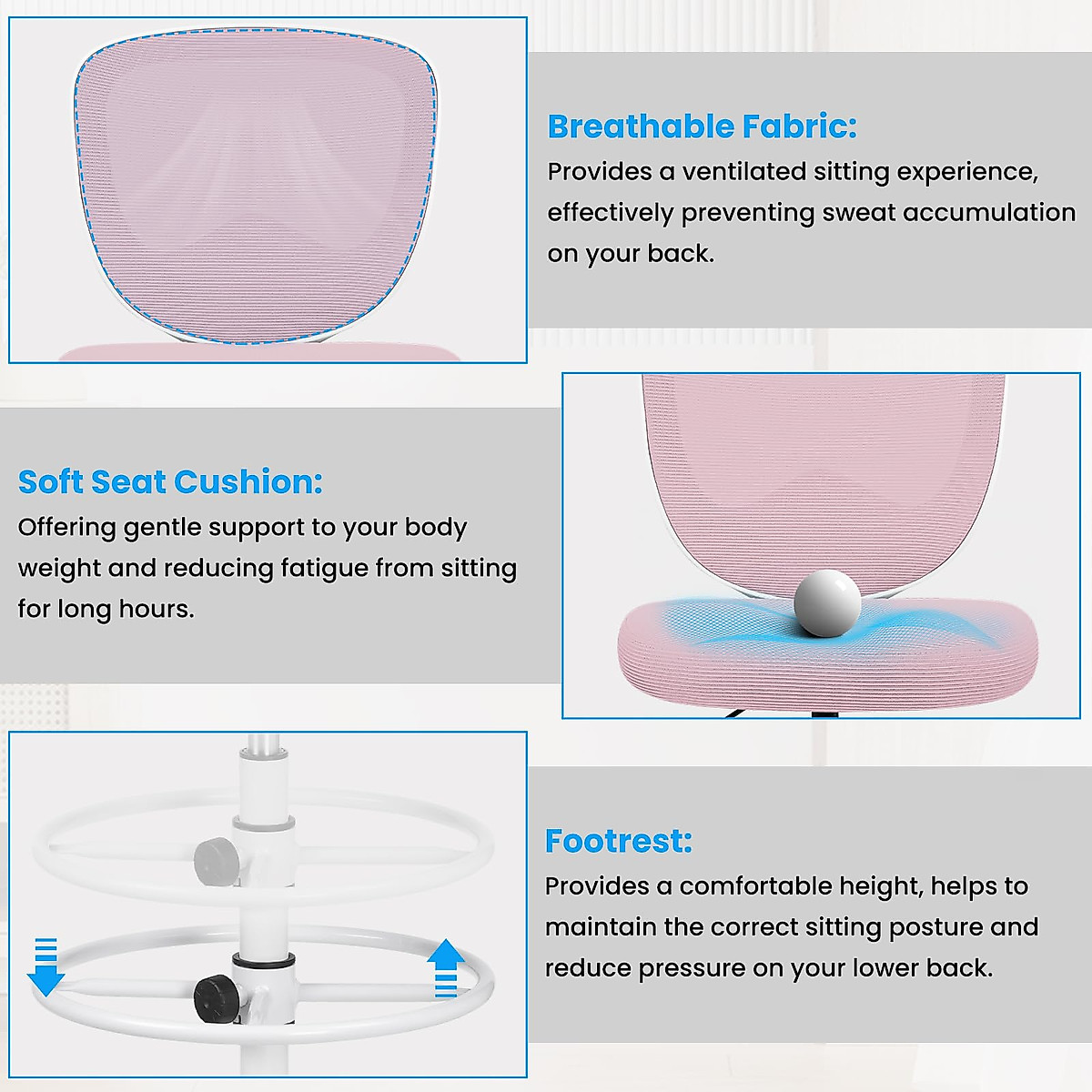 Breathable Fabric:
Provides a ventilated sitting experience, effectively preventing sweat accumulation on your back.

Soft Seat Cushion:
Offering gentle support to your body weight and reducing fatigue from sitting for long hours.

Footrest:
Provides a comfortable height, helps to maintain the correct sitting posture and reduce pressure on your lower back.